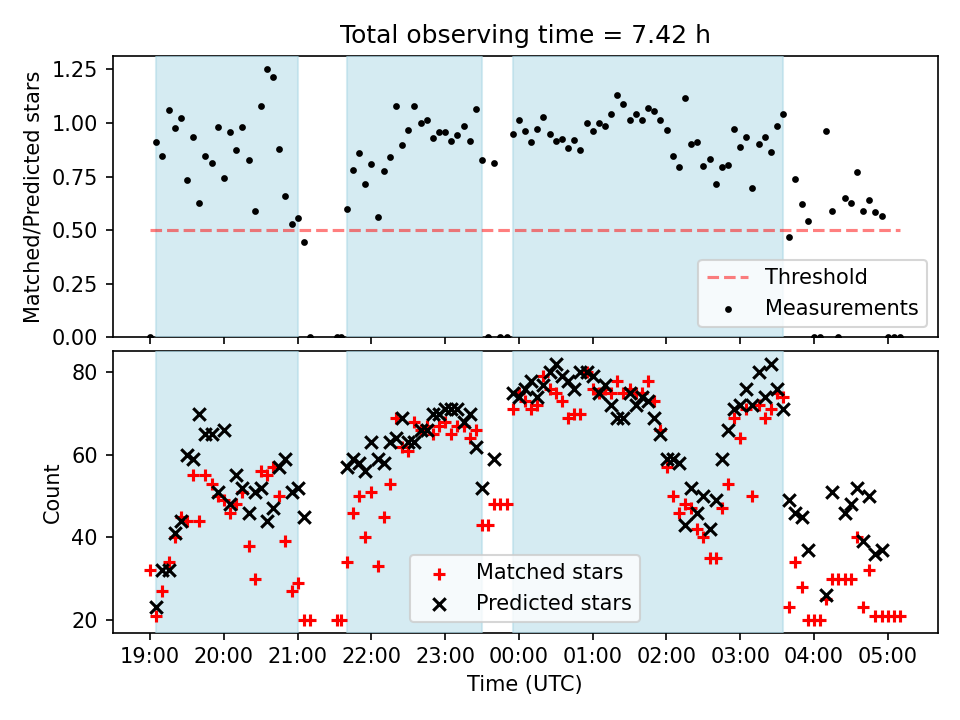 Total observing time = 7.42 h

Matched/Predicted stars

1.25
1.00
0.75
0.50
0.25
0.00

Threshold
Measurements

Count

80
60
40
20

Matched stars
Predicted stars

19:00 20:00 21:00 22:00 23:00 00:00 01:00 02:00 03:00 04:00 05:00

Time (UTC)